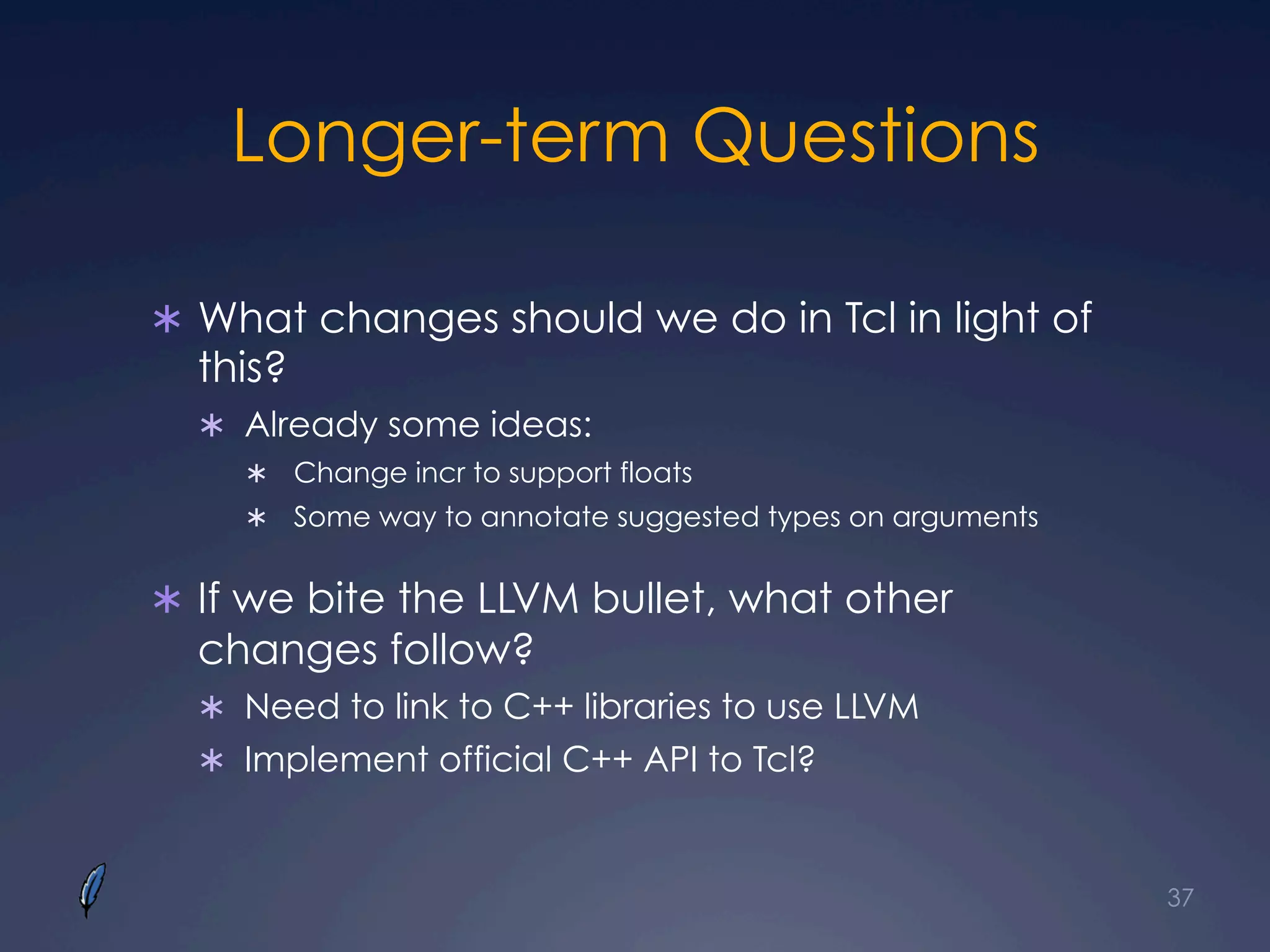 Longer-term Questions

∗ What changes should we do in Tcl in light of this?

∗ Already some ideas:

∗ Change incr to support floats

∗ Some way to annotate suggested types on arguments

∗ If we bite the LLVM bullet, what other changes follow?

∗ Need to link to C++ libraries to use LLVM

∗ Implement official C++ API to Tcl?

37